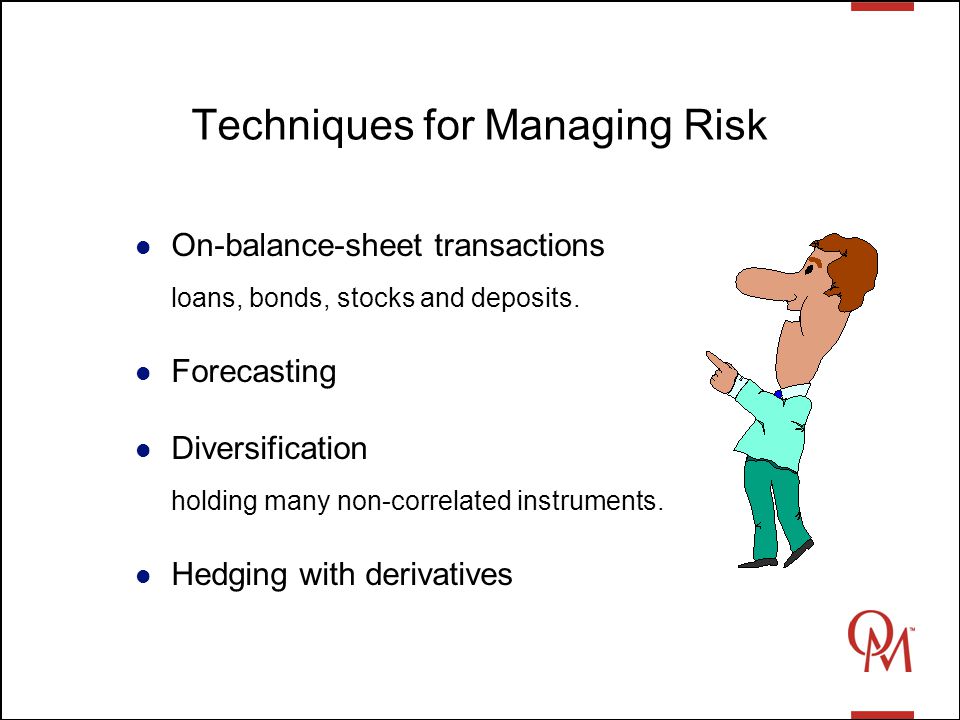 Techniques for Managing Risk

- On-balance-sheet transactions

loans, bonds, stocks and deposits.

- Forecasting

- Diversification

holding many non-correlated instruments.

- Hedging with derivatives

OM™